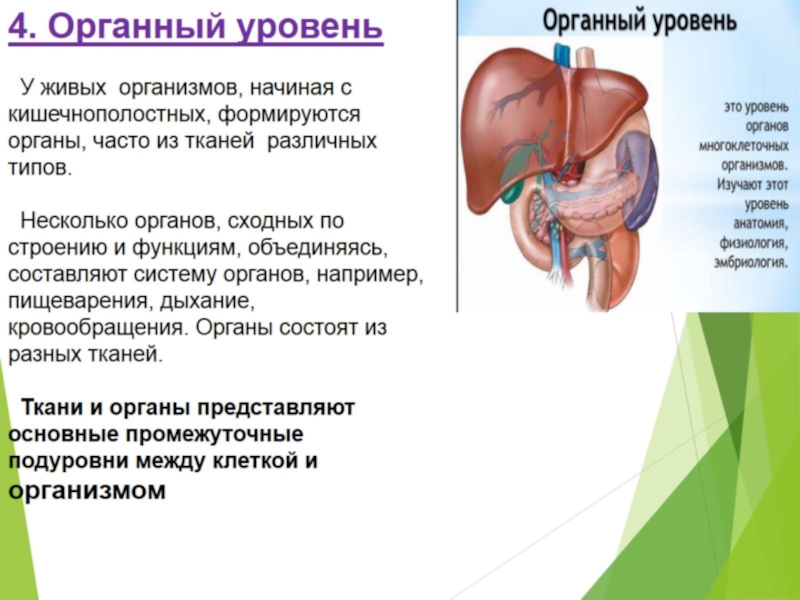 4. Органный уровень

У живых организмов, начиная с кишечнополостных, формируются органы, часто из тканей различных типов.

Несколько органов, сходных по строению и функциям, объединяясь, составляют систему органов, например, пищеварения, дыхание, кровообращения. Органы состоят из разных тканей.

Ткани и органы представляют основные промежуточные подуровни между клеткой и организмом

Органный уровень

это уровень органов многоклеточных организмов. Изучают этот уровень анатомия, физиология, эмбриология.